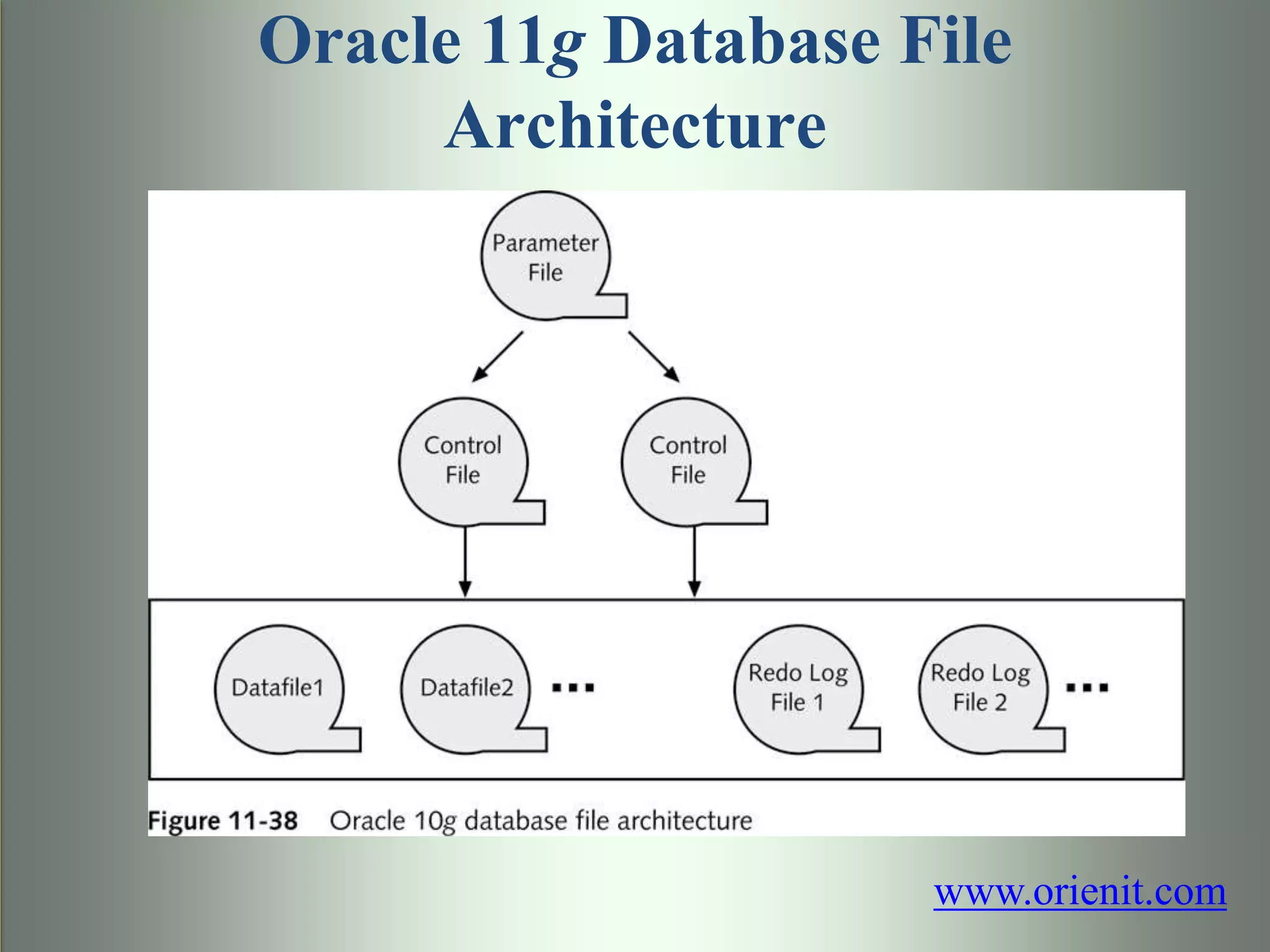 Oracle 11g Database File Architecture

Parameter File

Control File

Control File

Datafile1

Datafile2

...

Redo Log File 1

Redo Log File 2

...

Figure 11-38 Oracle 10g database file architecture

www.orienit.com